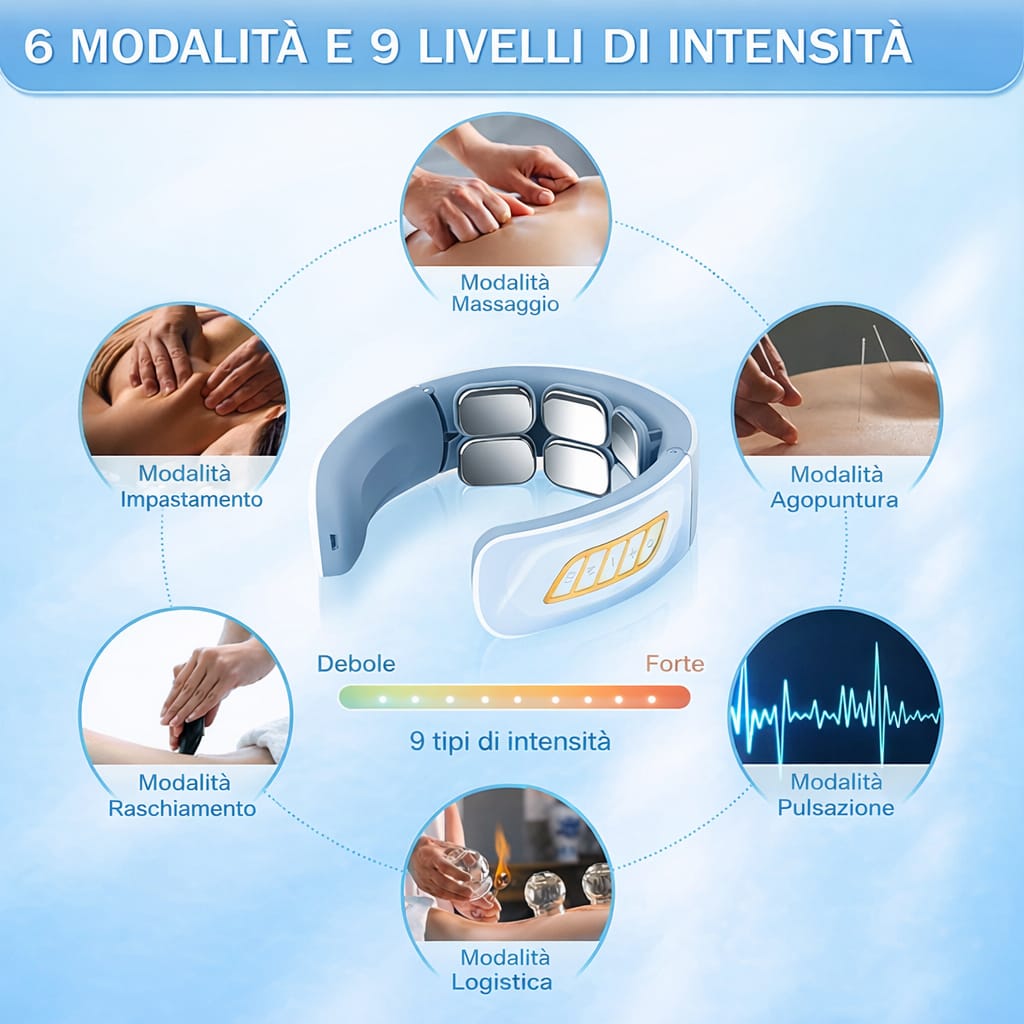 6 MODALITÀ E 9 LIVELLI DI INTENSITÀ

Modalità Massaggio

Modalità Impastamento

Modalità Agopuntura

Debole

Forte

9 tipi di intensità

Modalità Raschiamento

Modalità Pulsazione

Modalità Logistica